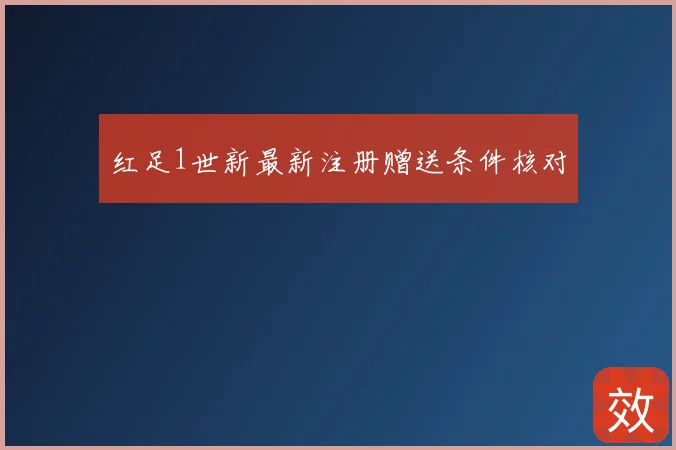 红足1世新最新注册赠送条件核对

效